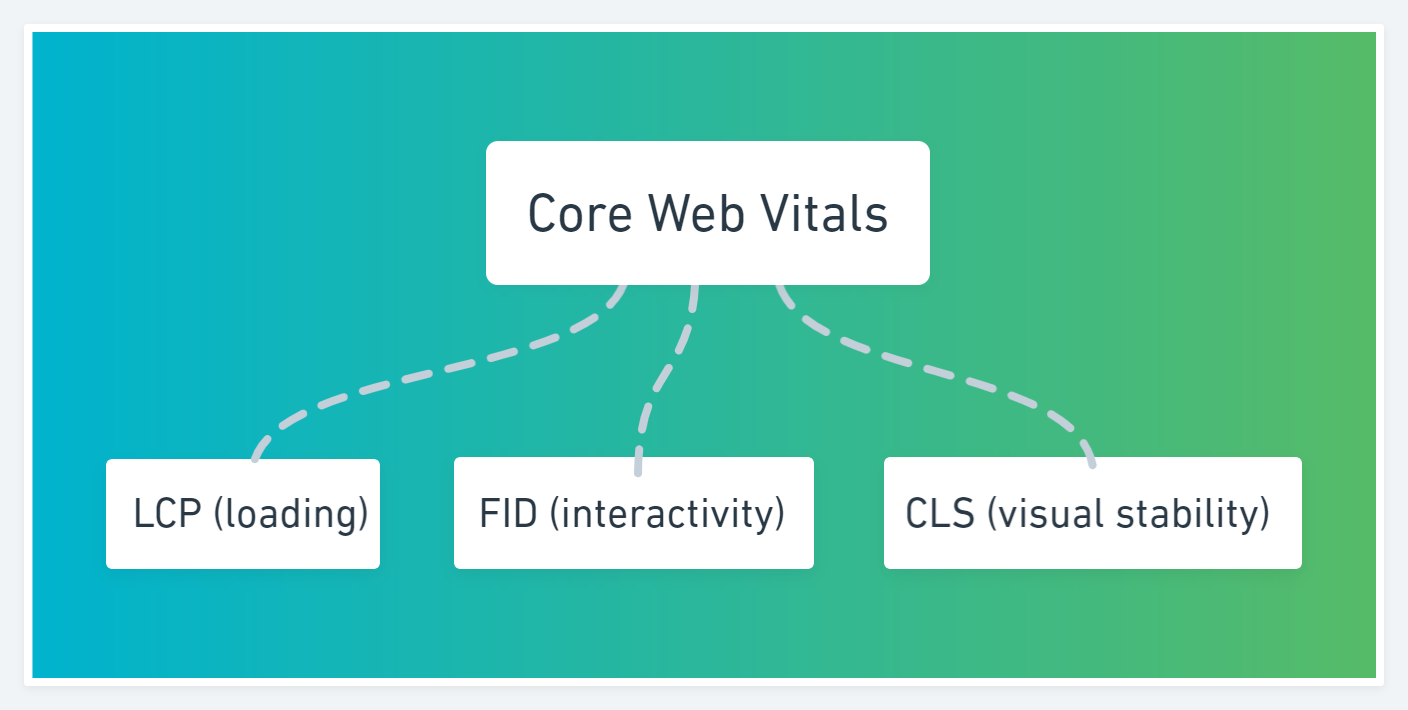 Core Web Vitals

LCP (loading)

FID (interactivity)

CLS (visual stability)